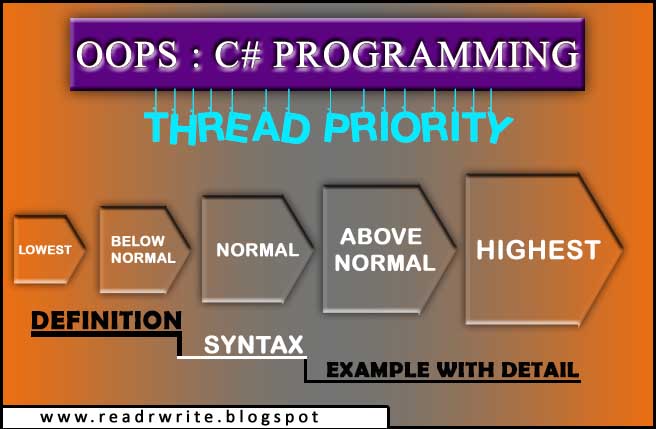 OOPS : C# PROGRAMMING

THREAD PRIORITY

LOWEST

BELOW NORMAL

NORMAL

ABOVE NORMAL

HIGHEST

DEFINITION

SYNTAX

EXAMPLE WITH DETAIL

www.readrwrite.blogspot